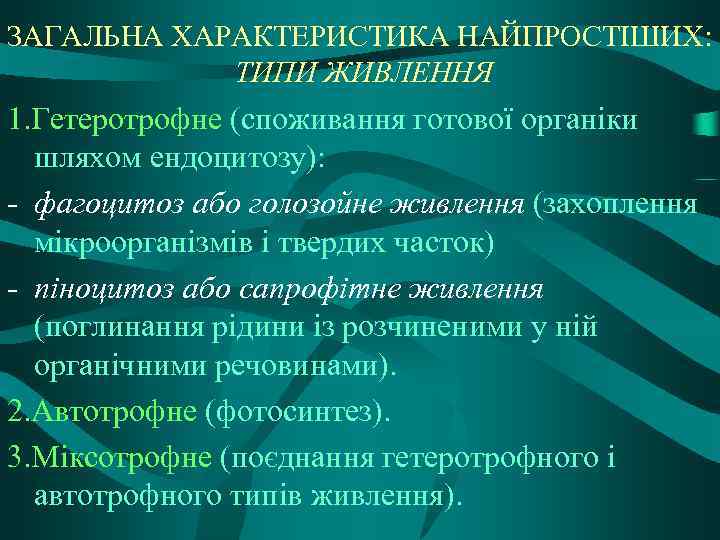 ЗАГАЛЬНА ХАРАКТЕРИСТИКА НАЙПРОСТІШИХ: ТИПИ ЖИВЛЕННЯ

1.Гетеротрофне (споживання готової органіки шляхом ендоцитозу):

- фагоцитоз або голозойне живлення (захоплення мікроорганізмів і твердих часток)

- піноцитоз або сапрофітне живлення (поглинання рідини із розчиненими у ній органічними речовинами).

2.Автотрофне (фотосинтез).

3.Міксотрофне (поєднання гетеротрофного і автотрофного типів живлення).